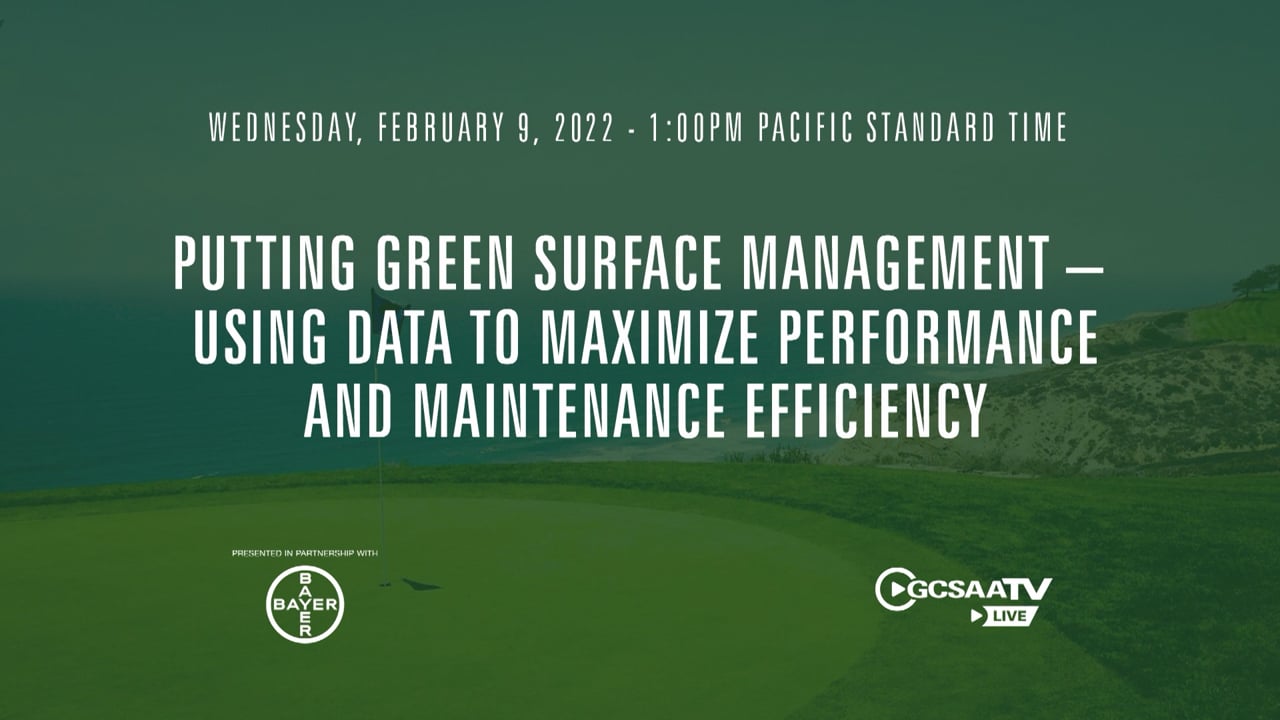 WEDNESDAY, FEBRUARY 9, 2022 - 1:00PM PACIFIC STANDARD TIME

PUTTING GREEN SURFACE MANAGEMENT – USING DATA TO MAXIMIZE PERFORMANCE AND MAINTENANCE EFFICIENCY

PRESENTED IN PARTNERSHIP WITH

BAYER
BAYER

GCSAATV
LIVE